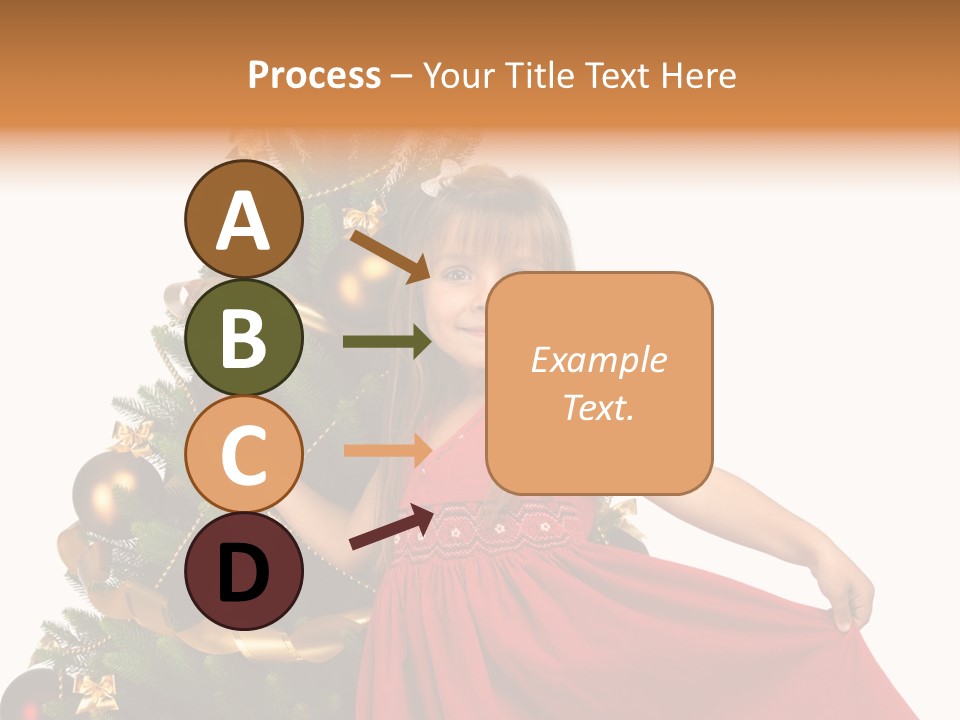 Process – Your Title Text Here

A

B

C

D

Example Text.